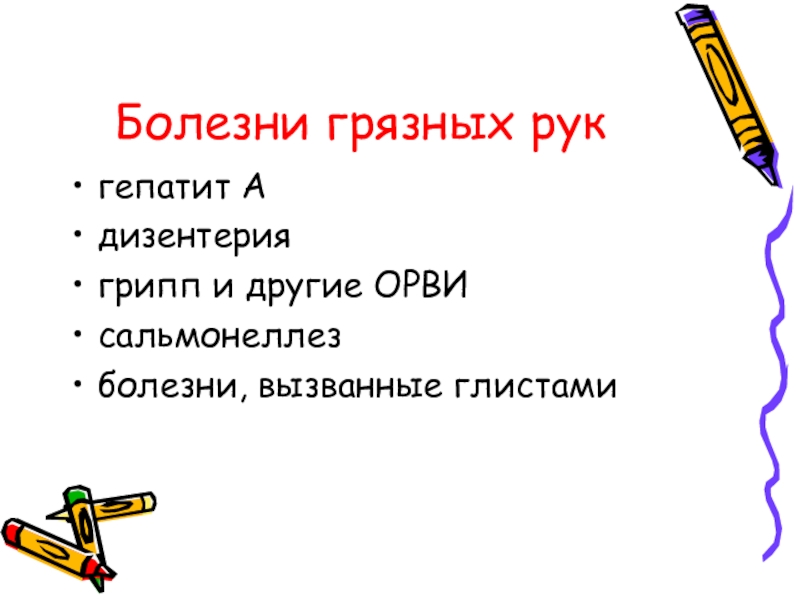 Болезни грязных рук

• гепатит А
• дизентерия
• грипп и другие ОРВИ
• сальмонеллез
• болезни, вызванные глистами